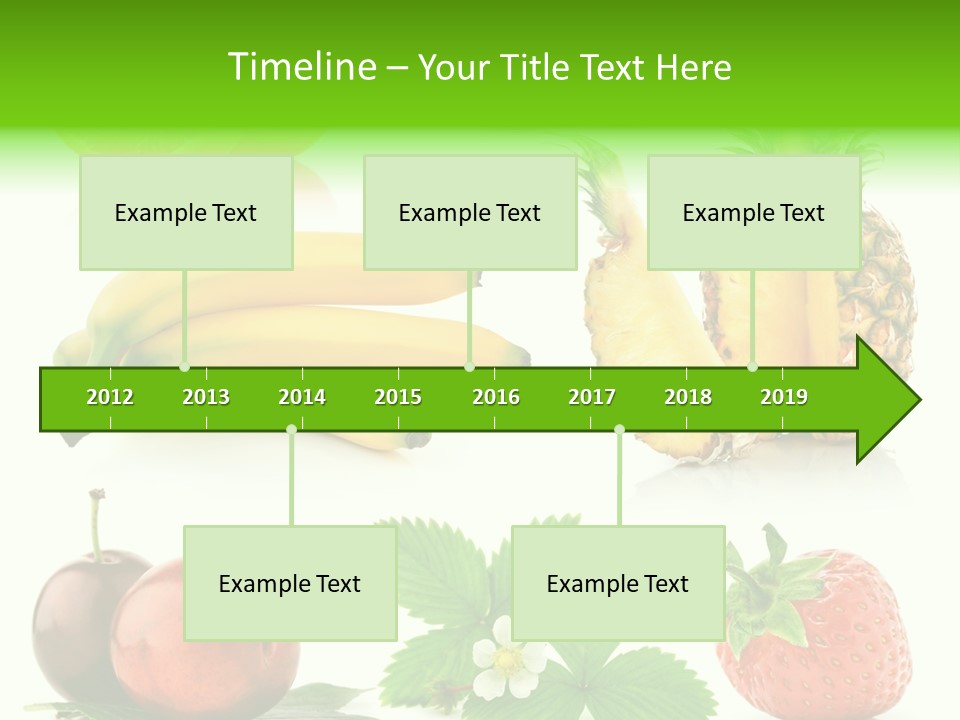 Timeline – Your Title Text Here

Example Text

Example Text

Example Text

2012 2013 2014 2015 2016 2017 2018 2019

Example Text

Example Text